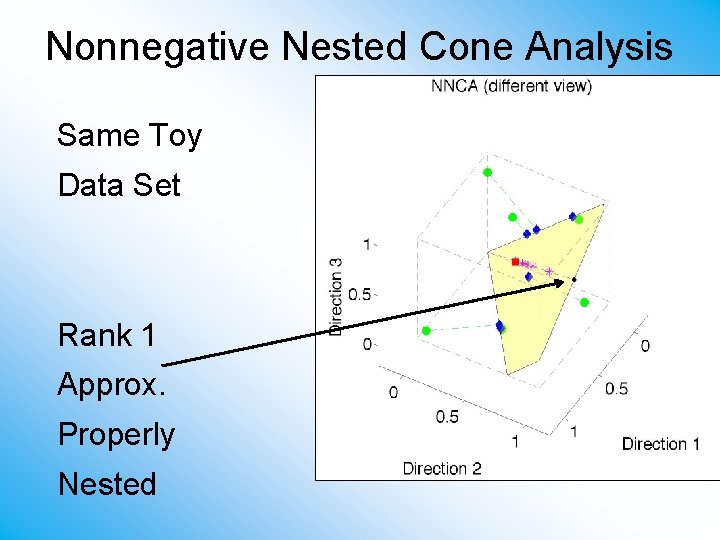 Nonnegative Nested Cone Analysis

Same Toy Data Set

Rank 1 Approx. Properly Nested

NNCA (different view)

Direction 3

1

0.5

0

0

0.5

1

Direction 2

0

0.5

1

Direction 1